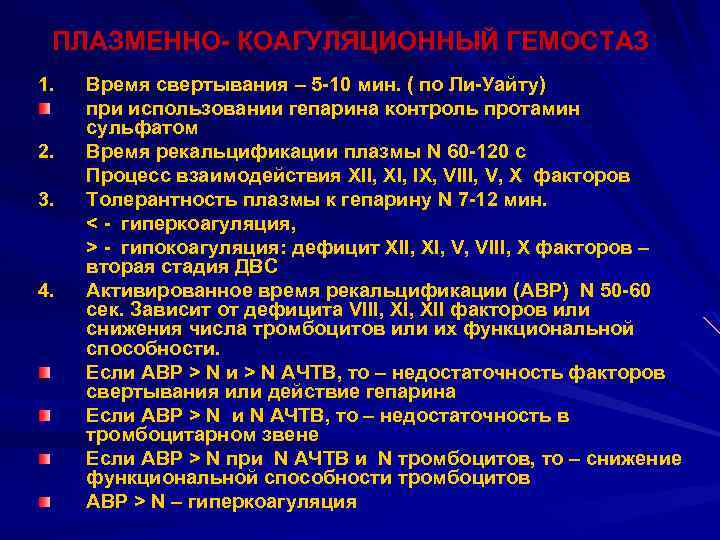 ПЛАЗМЕННО- КОАГУЛЯЦИОННЫЙ ГЕМОСТАЗ

1. Время свертывания – 5-10 мин. ( по Ли-Уайту)

при использовании гепарина контроль протамин сульфатом

2. Время рекальцификации плазмы N 60-120 с
Процесс взаимодействия XII, XI, IX, VIII, V, X факторов

3. Толерантность плазмы к гепарину N 7-12 мин.
< - гиперкоагуляция,
> - гипокоагуляция: дефицит XII, XI, V, VIII, X факторов – вторая стадия ДВС

4. Активированное время рекальцификации (АВР) N 50-60 сек. Зависит от дефицита VIII, XI, XII факторов или снижения числа тромбоцитов или их функциональной способности.

Если АВР > N и > N АЧТВ, то – недостаточность факторов свертывания или действие гепарина

Если АВР > N и N АЧТВ, то – недостаточность в тромбоцитарном звене

Если АВР > N при N АЧТВ и N тромбоцитов, то – снижение функциональной способности тромбоцитов

АВР > N – гиперкоагуляция